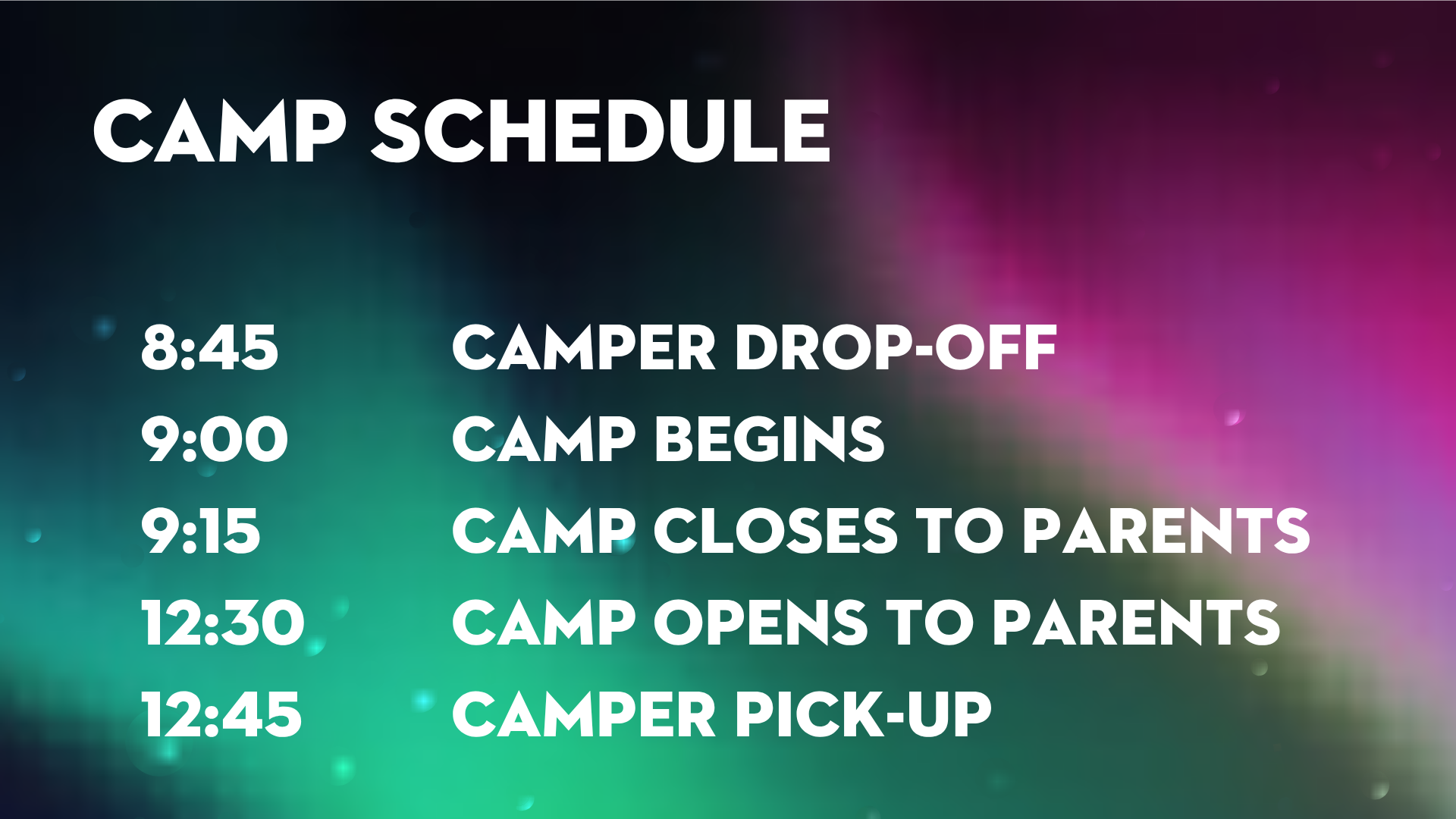 CAMP SCHEDULE

8:45 CAMPER DROP-OFF
9:00 CAMP BEGINS
9:15 CAMP CLOSES TO PARENTS
12:30 CAMP OPENS TO PARENTS
12:45 CAMPER PICK-UP